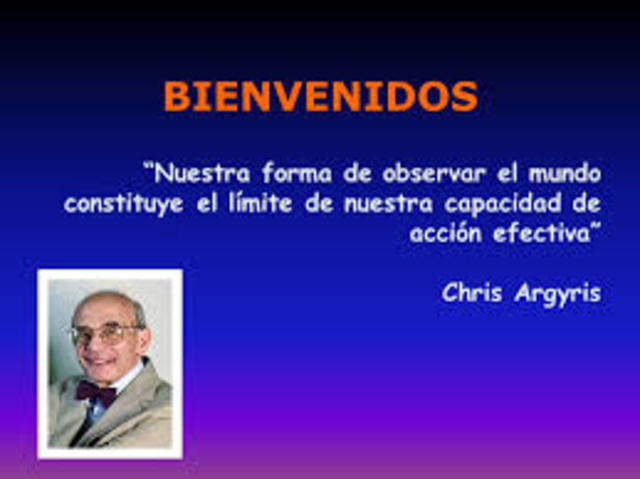 BIENVENIDOS

"Nuestra forma de observar el mundo constituye el límite de nuestra capacidad de acción efectiva"

Chris Argyris